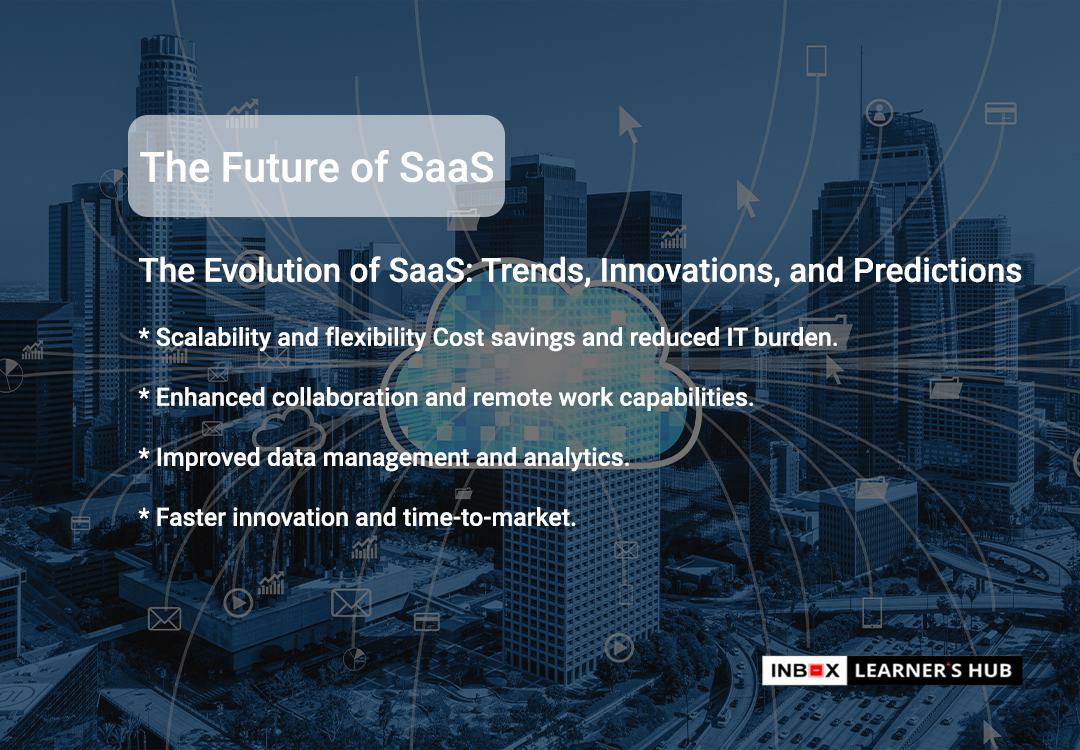 The Future of SaaS

The Evolution of SaaS: Trends, Innovations, and Predictions

* Scalability and flexibility Cost savings and reduced IT burden.

* Enhanced collaboration and remote work capabilities.

* Improved data management and analytics.

* Faster innovation and time-to-market.

INBOX LEARNER'S HUB